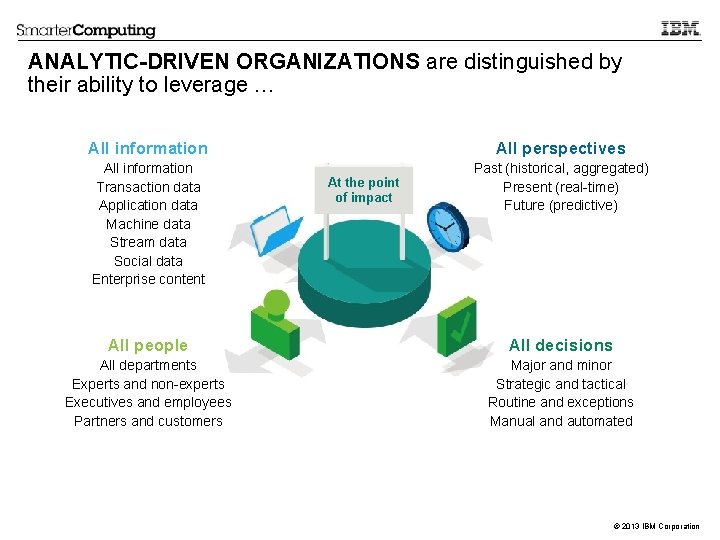 SmarterComputing

IBM

ANALYTIC-DRIVEN ORGANIZATIONS are distinguished by their ability to leverage …

All information
All information
Transaction data
Application data
Machine data
Stream data
Social data
Enterprise content

At the point of impact

All perspectives
Past (historical, aggregated)
Present (real-time)
Future (predictive)

All people
All departments
Experts and non-experts
Executives and employees
Partners and customers

All decisions
Major and minor
Strategic and tactical
Routine and exceptions
Manual and automated

© 2013 IBM Corporation